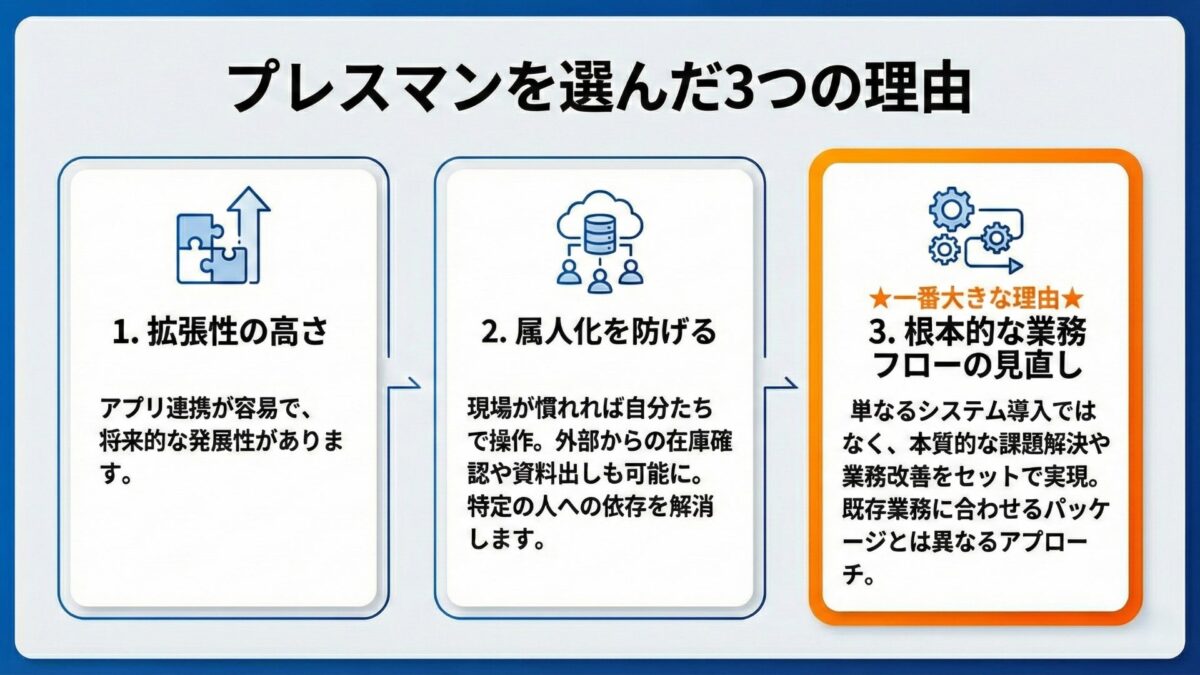 プレスマンを選んだ3つの理由

1. 拡張性の高さ

アプリ連携が容易で、将来的な発展性があります。

2. 属人化を防げる

現場が慣れれば自分たちで操作。外部からの在庫確認や資料出しも可能に。特定の人への依存を解消します。

★一番大きな理由★

3. 根本的な業務フローの見直し

単なるシステム導入ではなく、本質的な課題解決や業務改善をセットで実現。既存業務に合わせるパッケージとは異なるアプローチ。